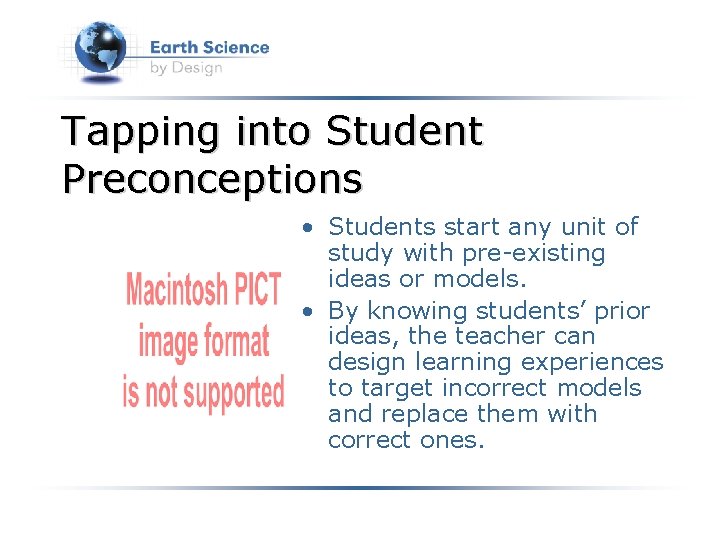 Earth Science
by Design

Tapping into Student Preconceptions

Macintosh PICT image format is not supported

• Students start any unit of study with pre-existing ideas or models.
• By knowing students' prior ideas, the teacher can design learning experiences to target incorrect models and replace them with correct ones.